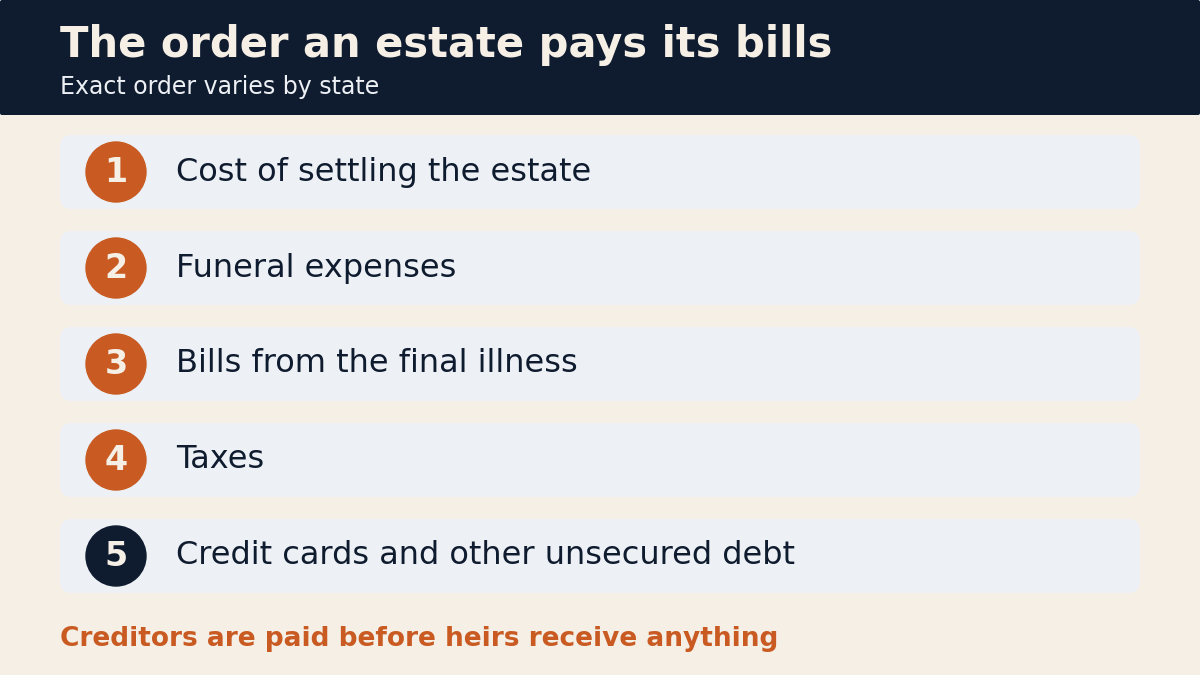 The order an estate pays its bills
Exact order varies by state

1 Cost of settling the estate

2 Funeral expenses

3 Bills from the final illness

4 Taxes

5 Credit cards and other unsecured debt

Creditors are paid before heirs receive anything